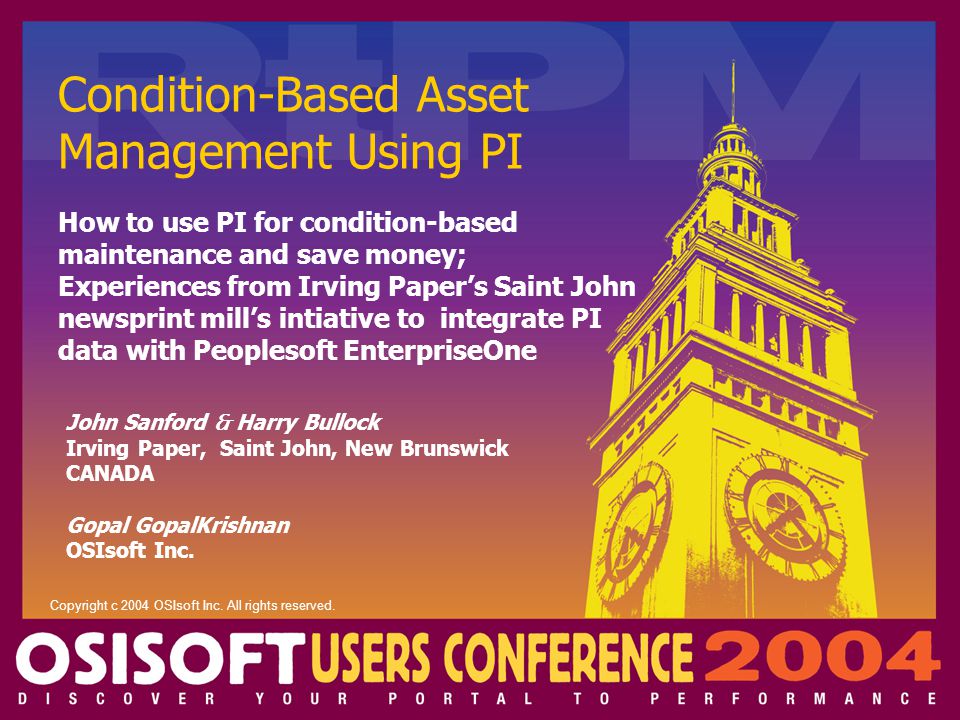 RtPM

Condition-Based Asset Management Using PI

How to use PI for condition-based maintenance and save money; Experiences from Irving Paper's Saint John newsprint mill's intiative to integrate PI data with Peoplesoft EnterpriseOne

John Sanford & Harry Bullock
Irving Paper, Saint John, New Brunswick CANADA

Gopal GopalKrishnan
OSIsoft Inc.

Copyright c 2004 OSIsoft Inc. All rights reserved.

OSISOFT USERS CONFERENCE 2004

DISCOVER YOUR PORTAL TO PERFORMANCE